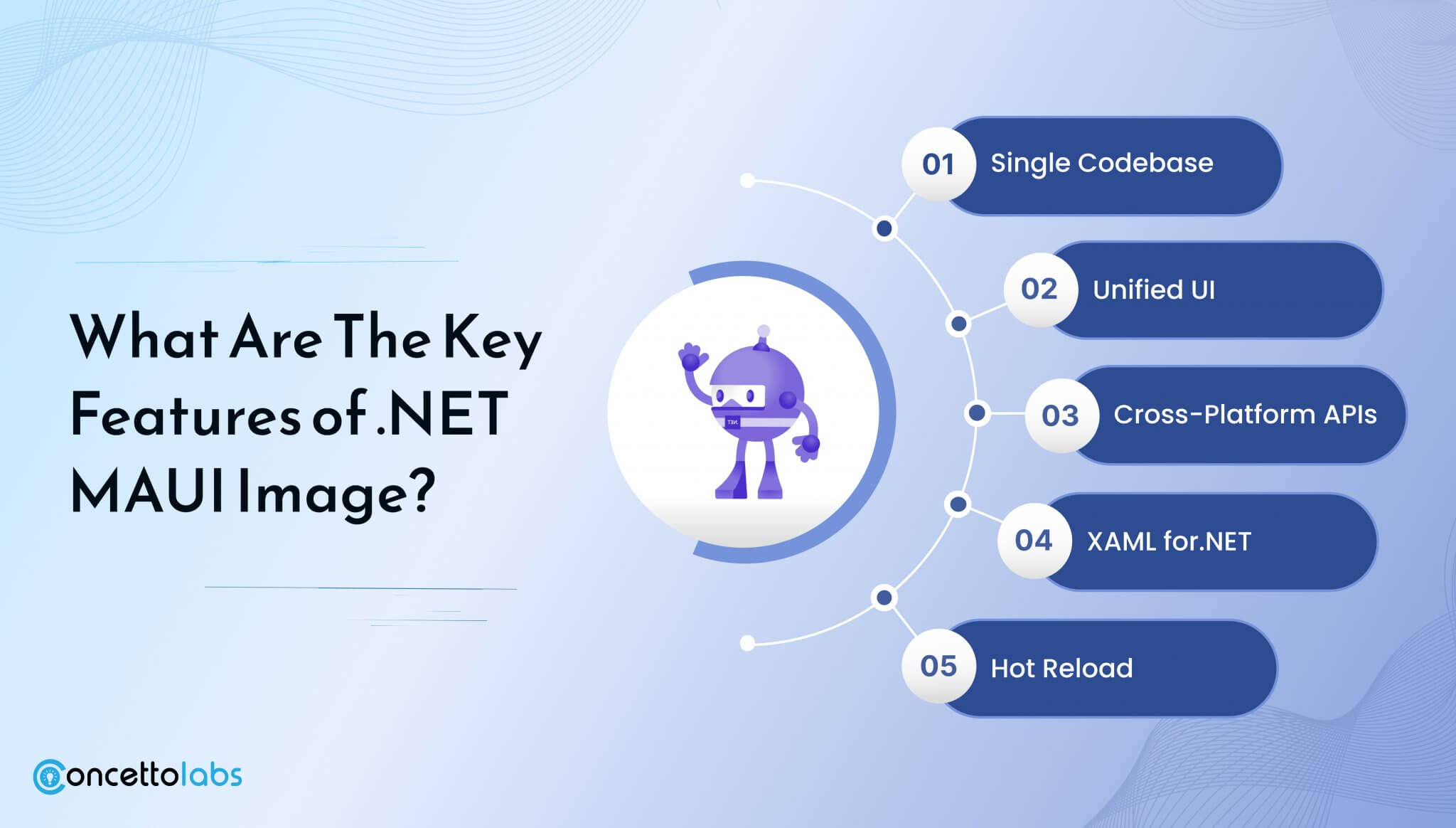 What Are The Key Features of .NET MAUI Image?

01 Single Codebase

02 Unified UI

03 Cross-Platform APIs

04 XAML for.NET

05 Hot Reload

Concettolabs